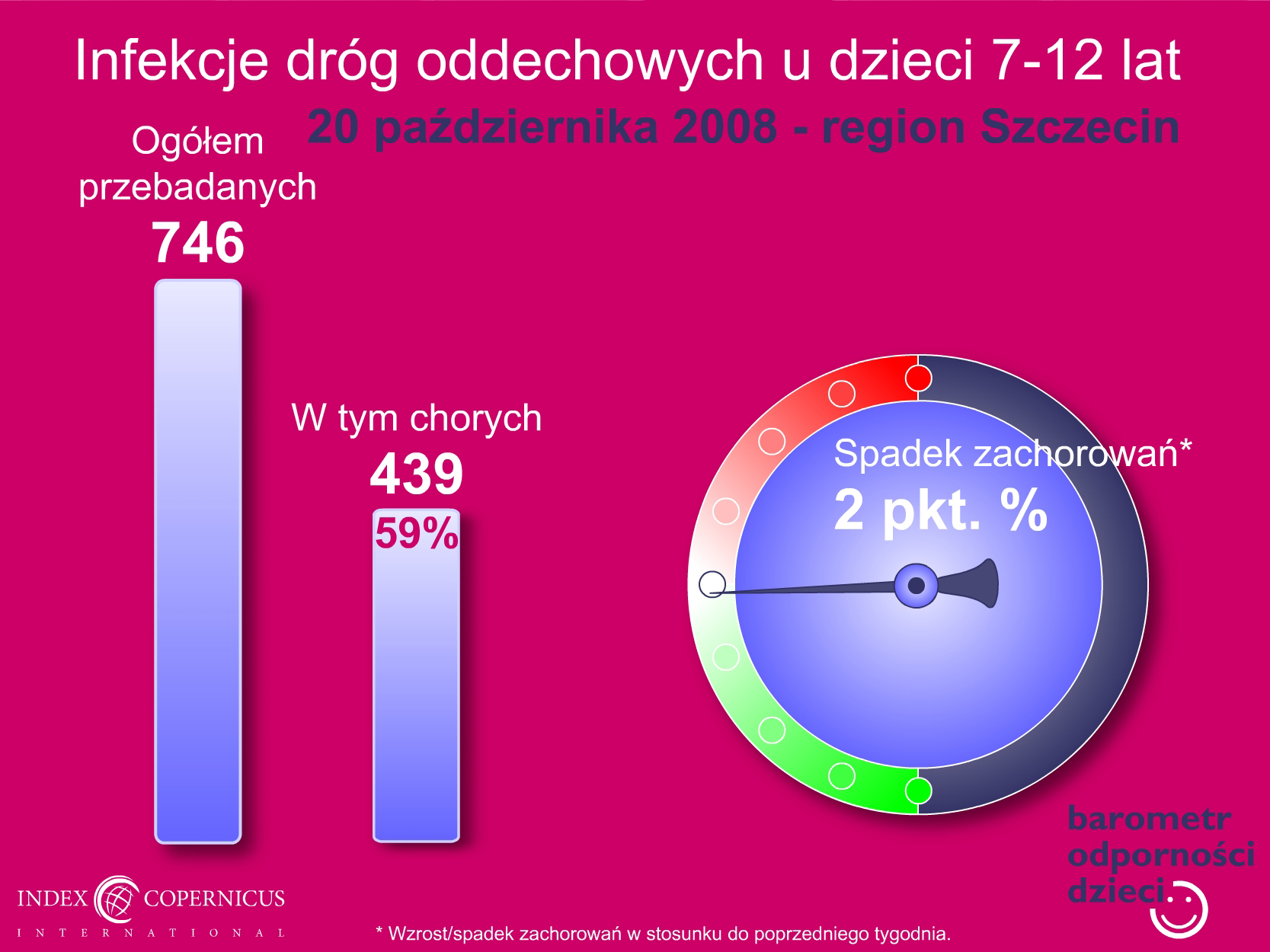 Infekcje dróg oddechowych u dzieci 7-12 lat

20 października 2008 - region Szczecin

Ogółem przebadanych
746

W tym chorych
439
59%

Spadek zachorowań*
2 pkt. %

barometr odporności dzieci

INDEX COPERNICUS
INTERNATIONAL

* Wzrost/spadek zachorowań w stosunku do poprzedniego tygodnia.